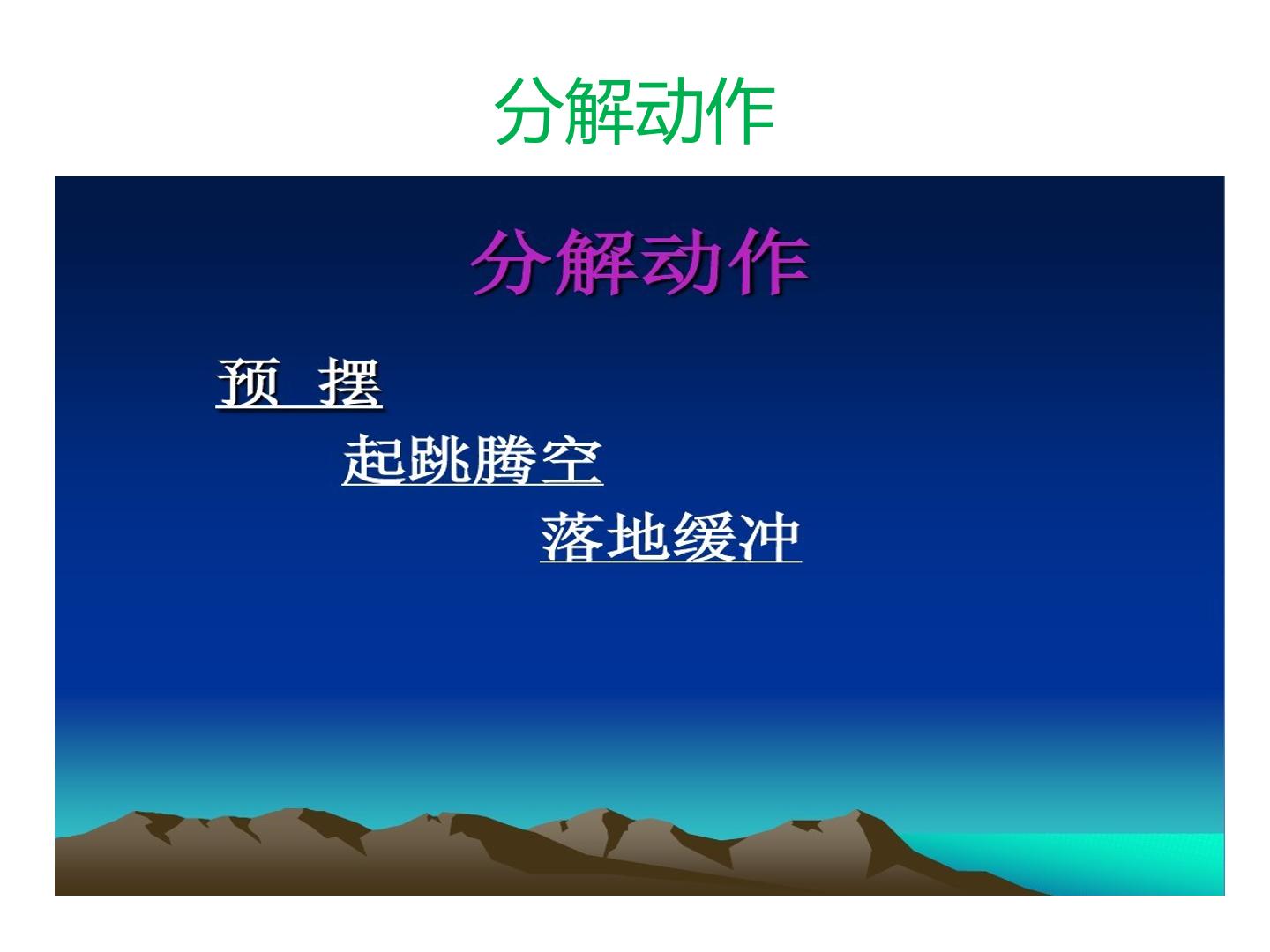 分解动作

分解动作

预 摆

起跳腾空

落地缓冲